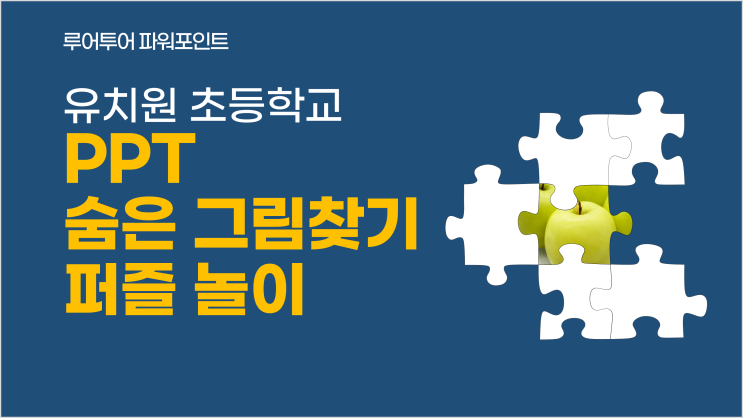 루어투어 파워포인트

유치원 초등학교
PPT
숨은 그림찾기
퍼즐 놀이